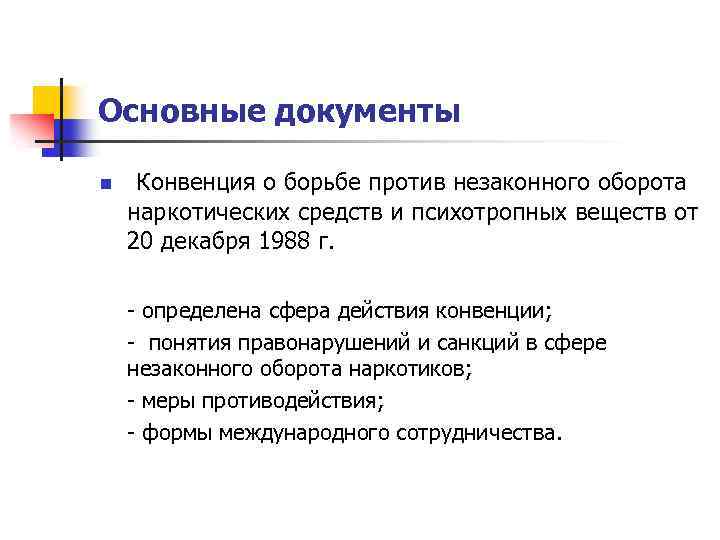 Основные документы

Конвенция о борьбе против незаконного оборота наркотических средств и психотропных веществ от 20 декабря 1988 г.

- определена сфера действия конвенции;

- понятия правонарушений и санкций в сфере незаконного оборота наркотиков;

- меры противодействия;

- формы международного сотрудничества.